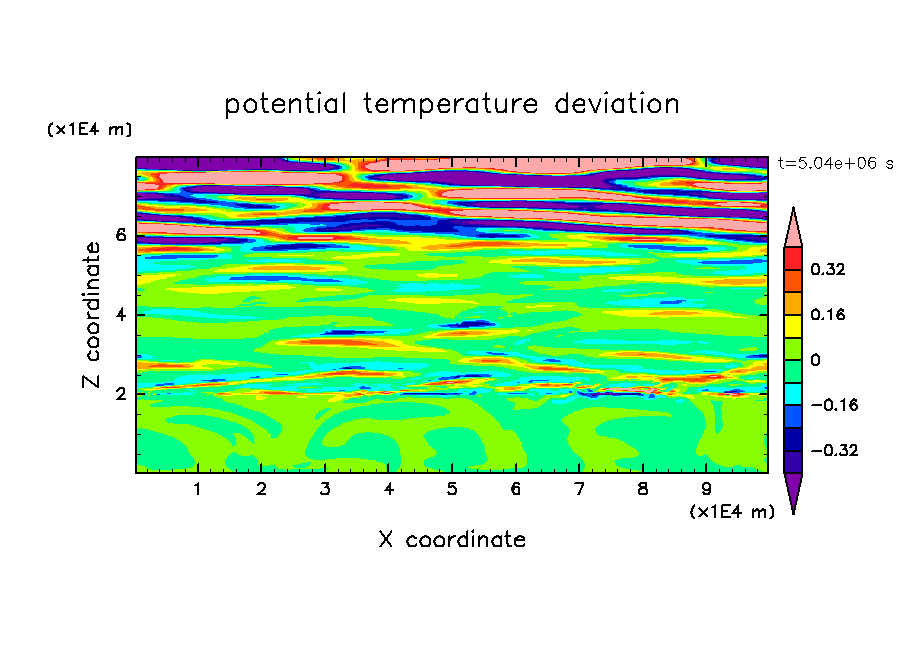 potential temperature deviation

(x1E4 m)

t=5.04e+06 s

Z coordinate

6
4
2

0.32
0.16
0
−0.16
−0.32

1 2 3 4 5 6 7 8 9

(x1E4 m)

X coordinate